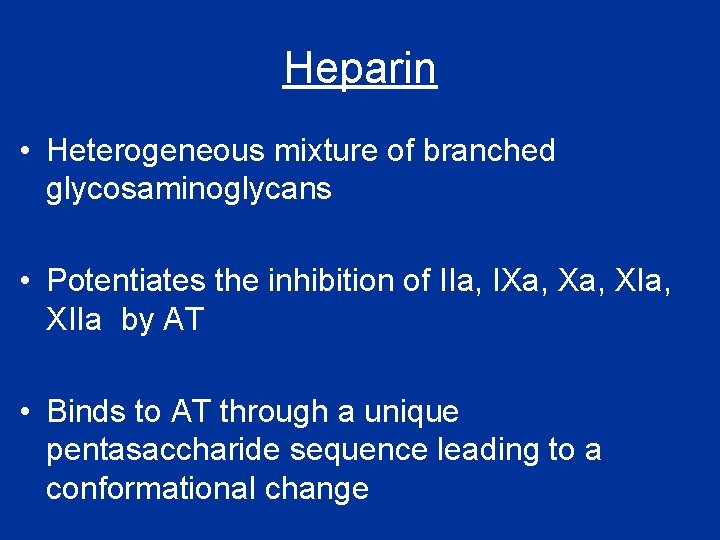 Heparin

• Heterogeneous mixture of branched glycosaminoglycans

• Potentiates the inhibition of IIa, IXa, Xa, XIa, XIIa by AT

• Binds to AT through a unique pentasaccharide sequence leading to a conformational change